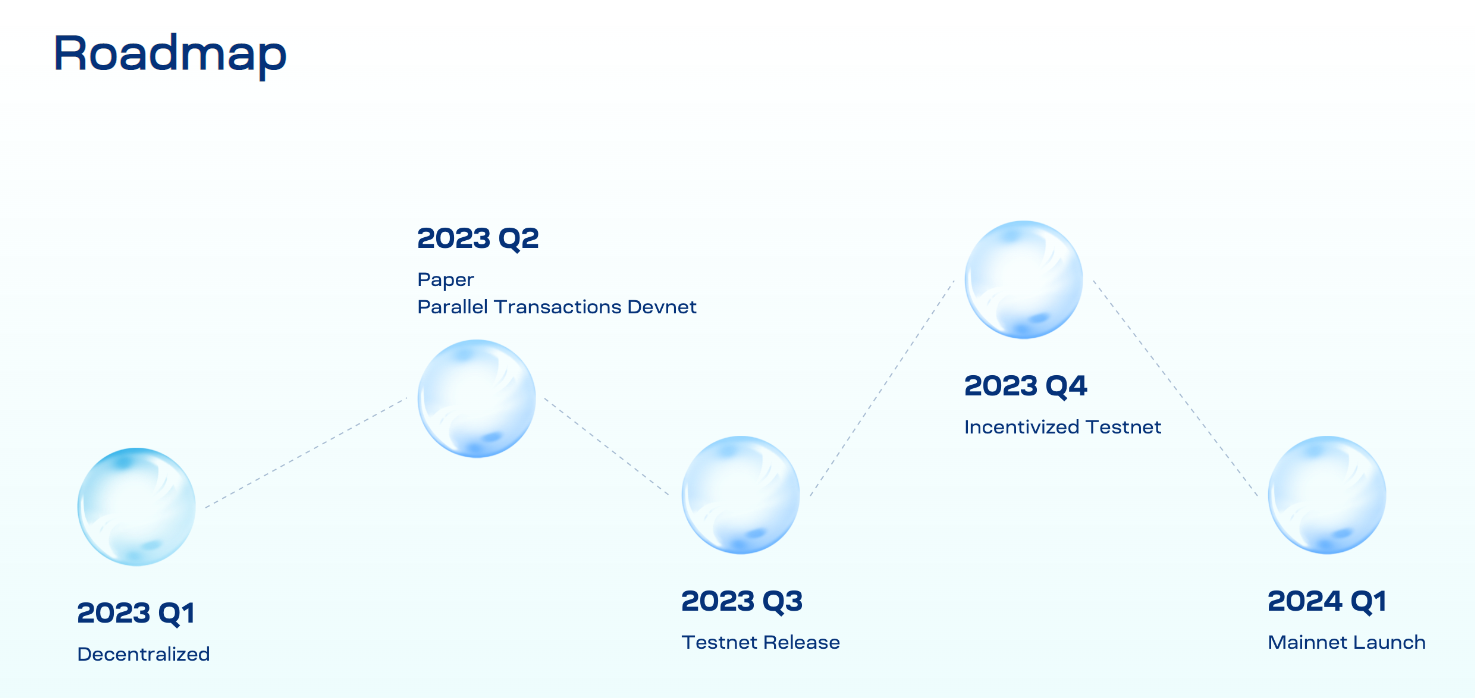 Roadmap

2023 Q1
Decentralized

2023 Q2
Paper
Parallel Transactions Devnet

2023 Q3
Testnet Release

2023 Q4
Incentivized Testnet

2024 Q1
Mainnet Launch